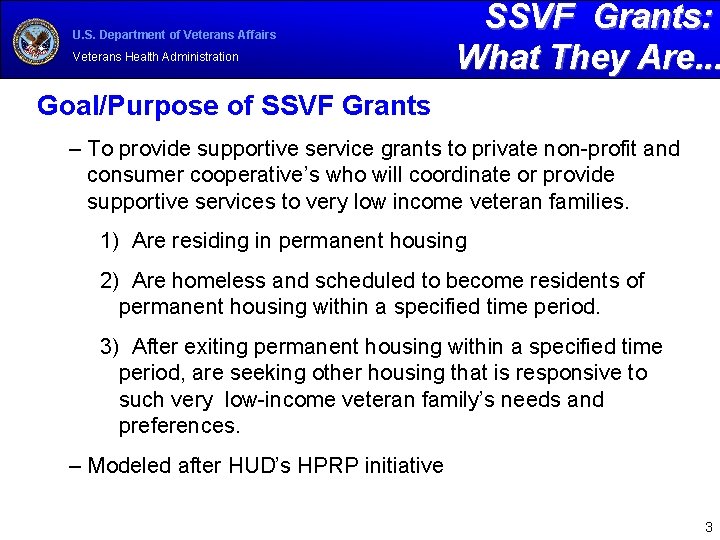 U.S. Department of Veterans Affairs
Veterans Health Administration

SSVF Grants: What They Are...

Goal/Purpose of SSVF Grants

– To provide supportive service grants to private non-profit and consumer cooperative's who will coordinate or provide supportive services to very low income veteran families.

1) Are residing in permanent housing

2) Are homeless and scheduled to become residents of permanent housing within a specified time period.

3) After exiting permanent housing within a specified time period, are seeking other housing that is responsive to such very low-income veteran family's needs and preferences.

– Modeled after HUD's HPRP initiative

3